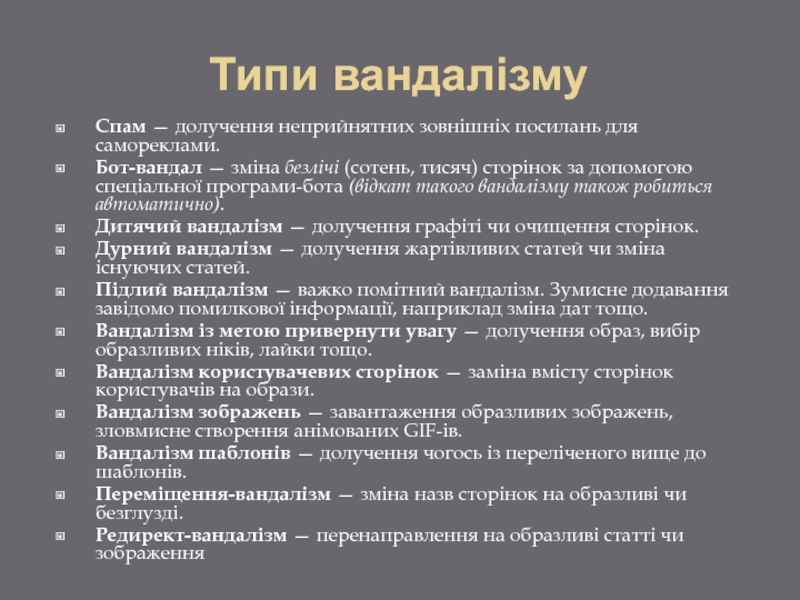 Типи вандалізму

Спам — долучення неприйнятних зовнішніх посилань для самореклами.

Бот-вандал — зміна безлічі (сотень, тисяч) сторінок за допомогою спеціальної програми-бота (відкат такого вандалізму також робиться автоматично).

Дитячий вандалізм — долучення графіті чи очищення сторінок.

Дурний вандалізм — долучення жартівливих статей чи зміна існуючих статей.

Підлий вандалізм — важко помітний вандалізм. Зумисне додавання завідомо помилкової інформації, наприклад зміна дат тощо.

Вандалізм із метою привернути увагу — долучення образ, вибір образливих ніків, лайки тощо.

Вандалізм користувачевих сторінок — заміна вмісту сторінок користувачів на образи.

Вандалізм зображень — завантаження образливих зображень, зловмисне створення анімованих GIF-ів.

Вандалізм шаблонів — долучення чогось із переліченого вище до шаблонів.

Переміщення-вандалізм — зміна назв сторінок на образливі чи безглузді.

Редирект-вандалізм — перенаправлення на образливі статті чи зображення